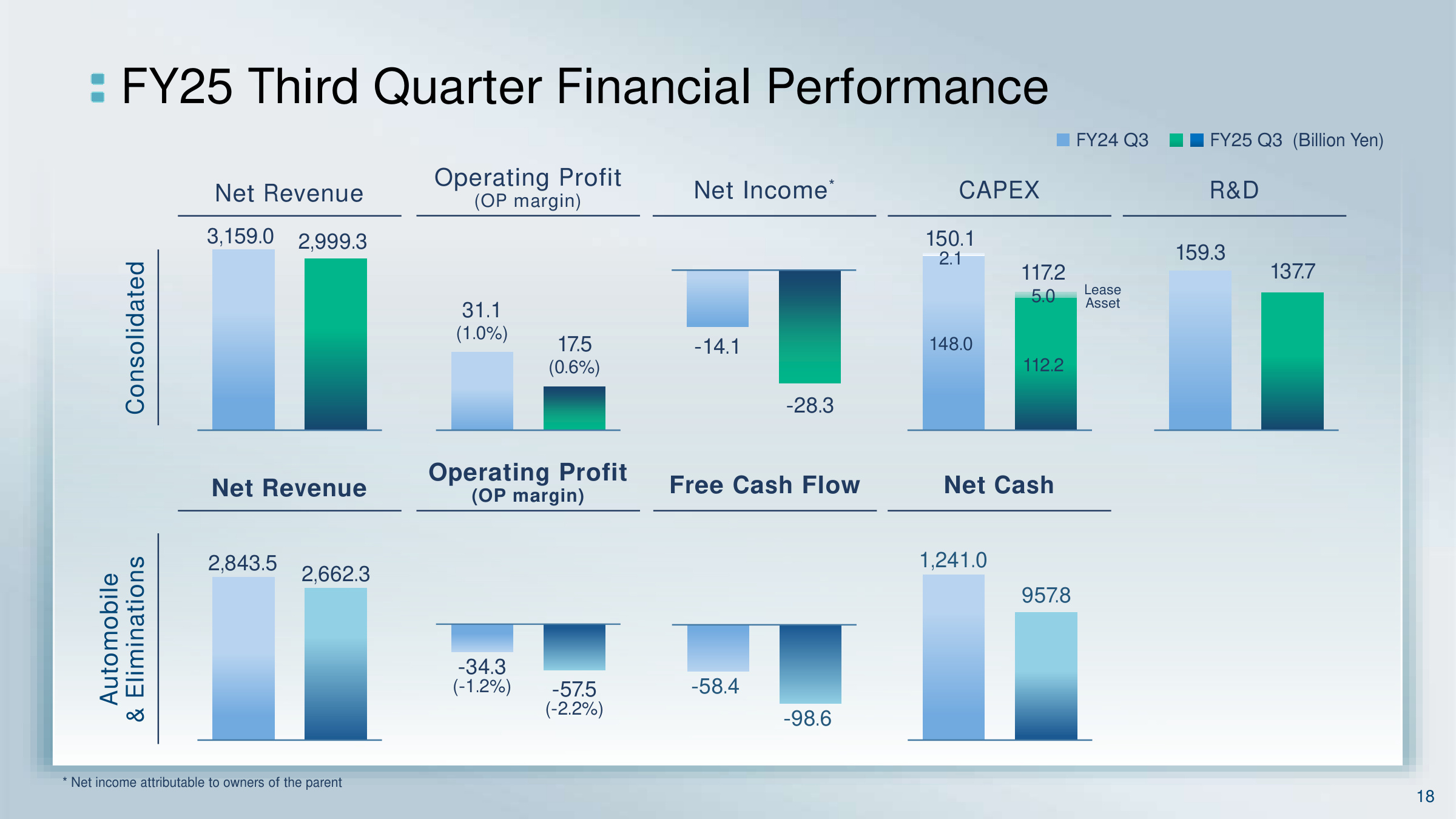 FY25 Third Quarter Financial Performance

FY24 Q3 FY25 Q3 (Billion Yen)

Consolidated

Net Revenue
3,159.0
2,999.3

Operating Profit
(OP margin)
31.1
(1.0%)
17.5
(0.6%)

Net Income*
-14.1
-28.3

CAPEX
150.1
2.1
148.0
117.2
5.0
112.2
Lease Asset

R&D
159.3
137.7

Automobile & Eliminations

Net Revenue
2,843.5
2,662.3

Operating Profit
(OP margin)
-34.3
(-1.2%)
-57.5
(-2.2%)

Free Cash Flow
-58.4
-98.6

Net Cash
1,241.0
957.8

* Net income attributable to owners of the parent

18